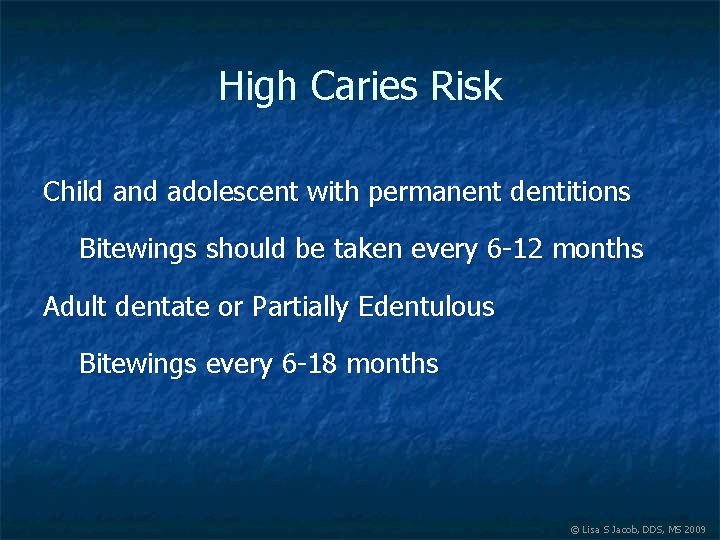 High Caries Risk

Child and adolescent with permanent dentitions

Bitewings should be taken every 6-12 months

Adult dentate or Partially Edentulous

Bitewings every 6-18 months

© Lisa S Jacob, DDS, MS 2009